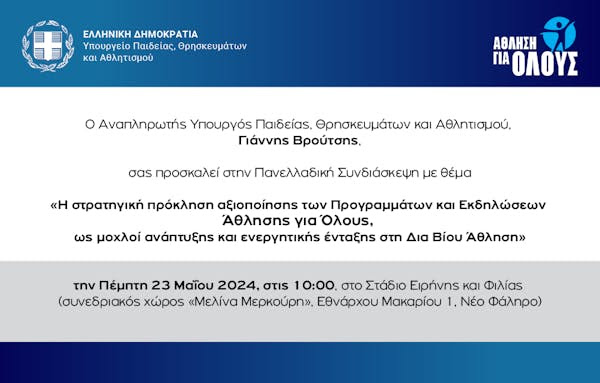 ΕΛΛΗΝΙΚΗ ΔΗΜΟΚΡΑΤΙΑ
Υπουργείο Παιδείας, Θρησκευμάτων και Αθλητισμού

ΑΘΛΗΣΗ ΓΙΑ ΟΛΟΥΣ

Ο Αναπληρωτής Υπουργός Παιδείας, Θρησκευμάτων και Αθλητισμού, Γιάννης Βρούτσης,

σας προσκαλεί στην Πανελλαδική Συνδιάσκεψη με θέμα

«Η στρατηγική πρόκληση αξιοποίησης των Προγραμμάτων και Εκδηλώσεων Άθλησης για Όλους, ως μοχλοί ανάπτυξης και ενεργητικής ένταξης στη Δια Βίου Άθληση»

την Πέμπτη 23 Μαΐου 2024, στις 10:00, στο Στάδιο Ειρήνης και Φιλίας (συνεδριακός χώρος «Μελίνα Μερκούρη», Εθνάρχου Μακαρίου 1, Νέο Φάληρο)